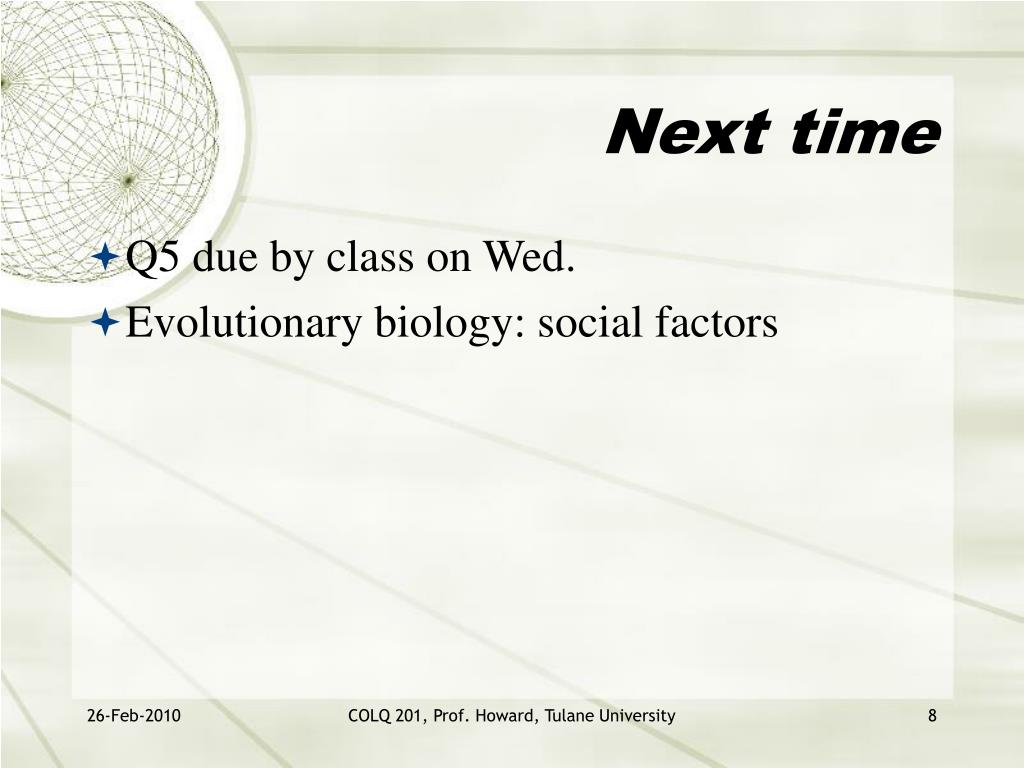 Next time

Q5 due by class on Wed.

Evolutionary biology: social factors

26-Feb-2010

COLQ 201, Prof. Howard, Tulane University

8